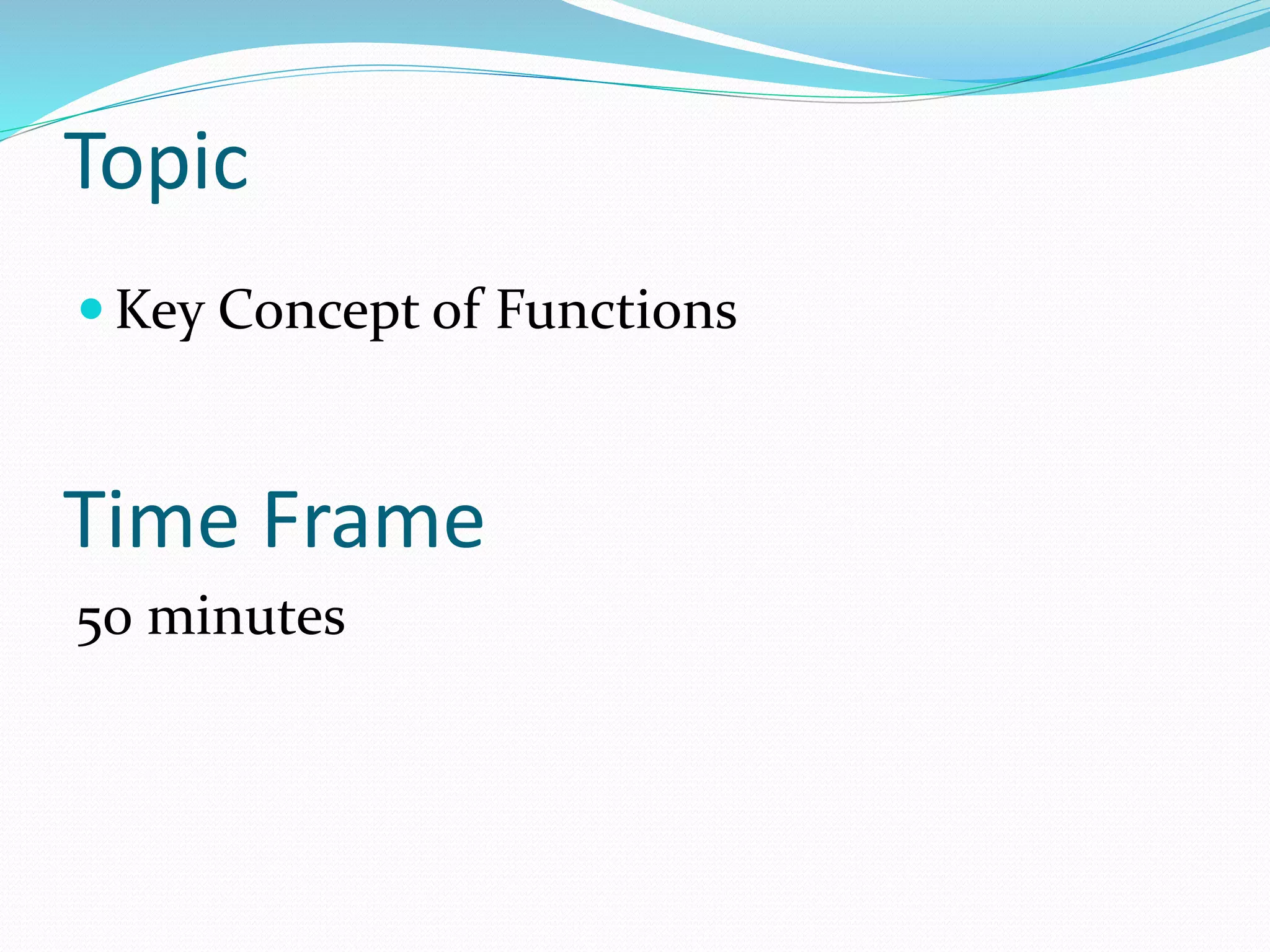 Topic

Key Concept of Functions

Time Frame

50 minutes